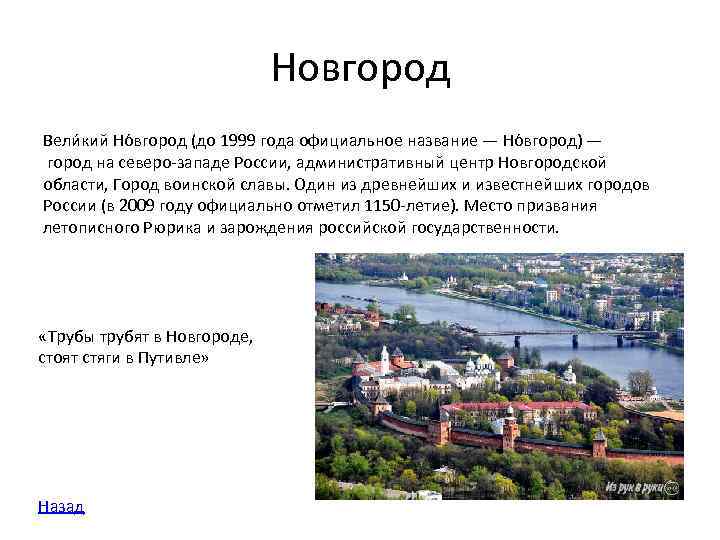 Новгород

Вели́кий Но́вгород (до 1999 года официальное название — Но́вгород) — город на северо-западе России, административный центр Новгородской области, Город воинской славы. Один из древнейших и известнейших городов России (в 2009 году официально отметил 1150-летие). Место призвания летописного Рюрика и зарождения российской государственности.

«Трубы трубят в Новгороде, стоят стяги в Путивле»

Из рук в руки

Назад